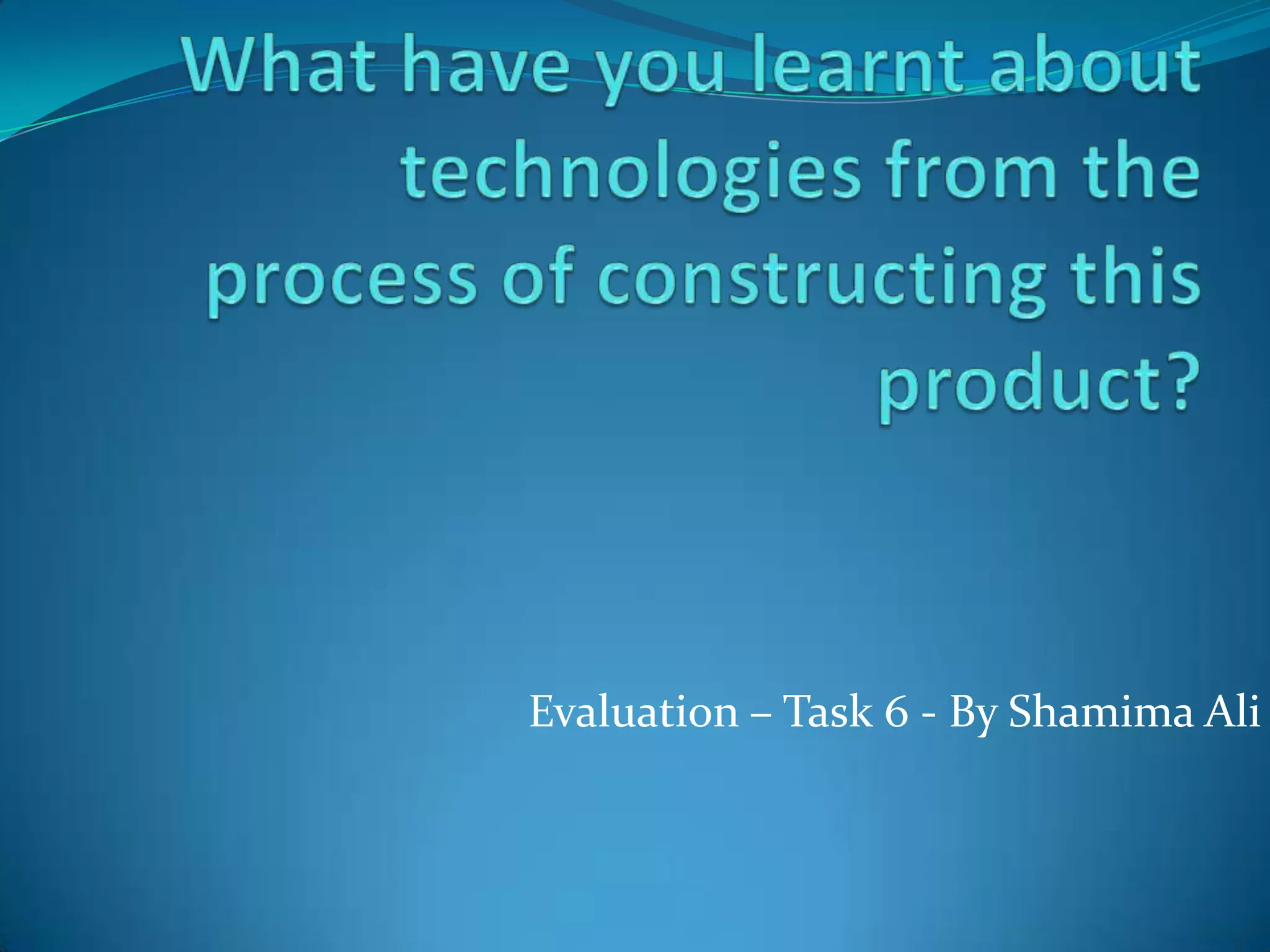 What have you learnt about technologies from the process of constructing this product?

Evaluation – Task 6 - By Shamima Ali